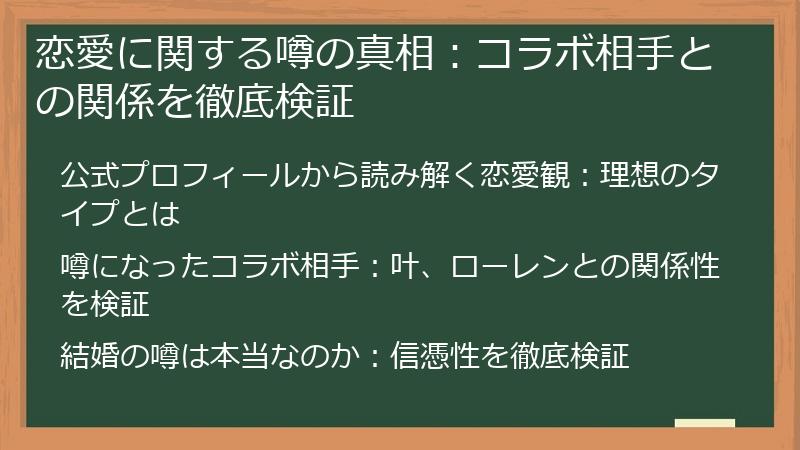 恋愛に関する噂の真相：コラボ相手との関係を徹底検証

公式プロフィールから読み解く恋愛観：理想のタイプとは

噂になったコラボ相手：叶、ローレンとの関係性を検証

結婚の噂は本当なのか：信憑性を徹底検証